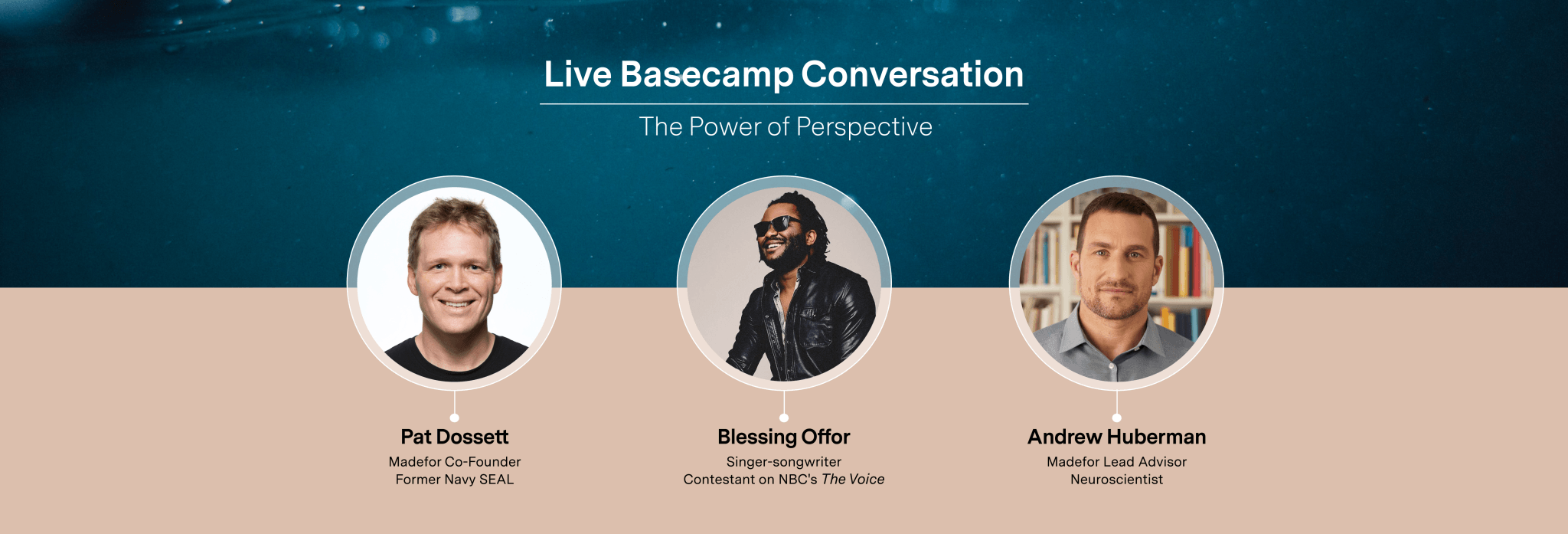 Live Basecamp Conversation

The Power of Perspective

Pat Dossett
Madefor Co-Founder
Former Navy SEAL

Blessing Offor
Singer-songwriter
Contestant on NBC's The Voice

Andrew Huberman
Madefor Lead Advisor
Neuroscientist